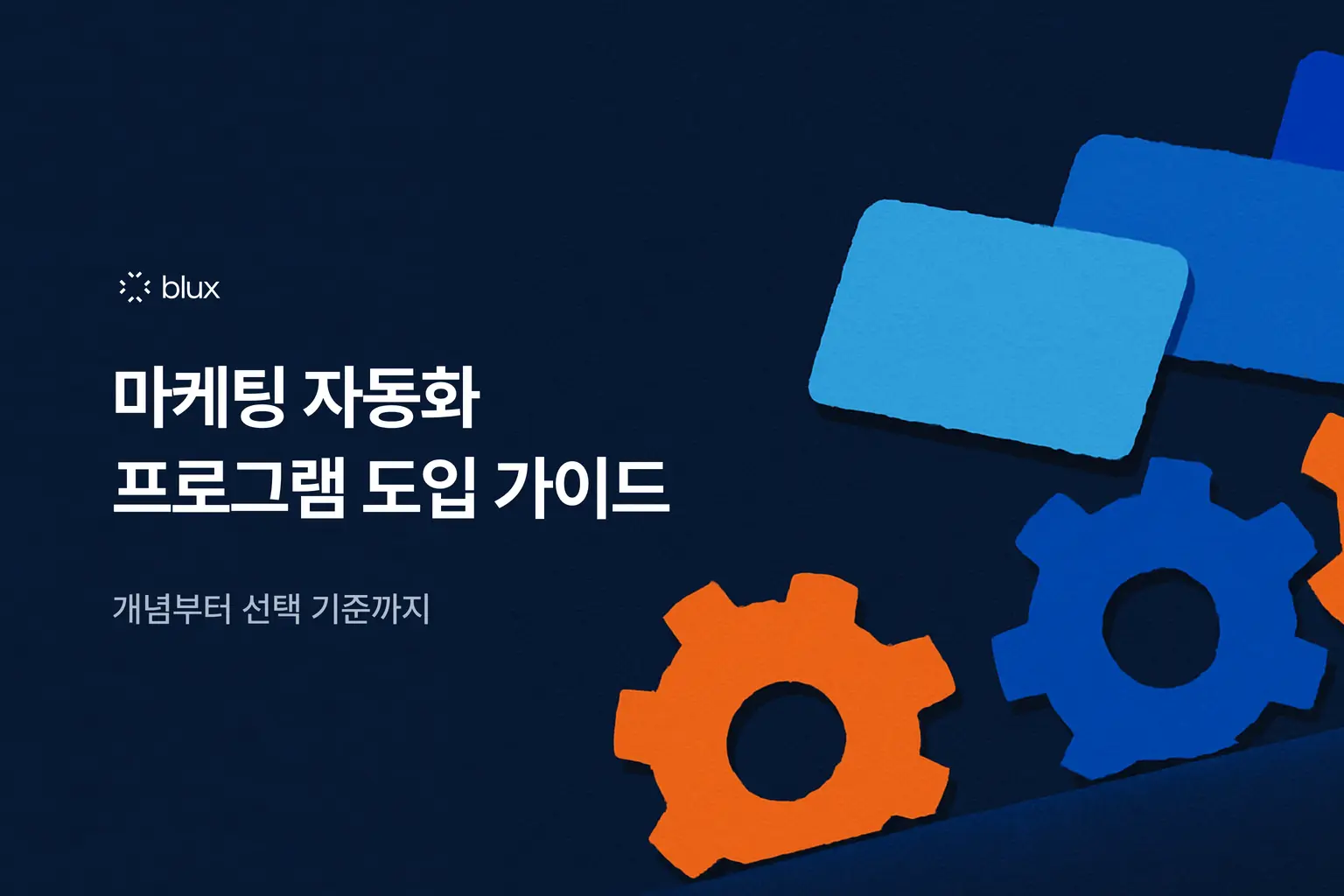 blux

마케팅 자동화
프로그램 도입 가이드

개념부터 선택 기준까지